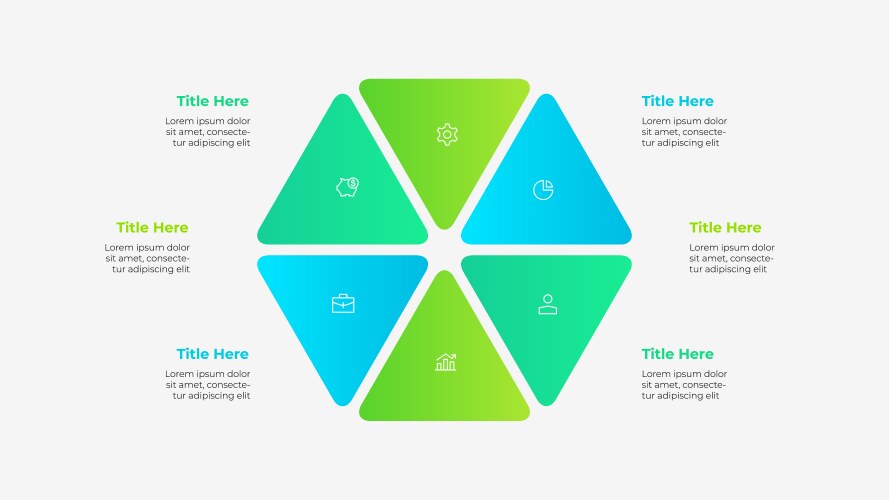 Title Here
Lorem ipsum dolor sit amet, consectetur adipiscing elit

Title Here
Lorem ipsum dolor sit amet, consectetur adipiscing elit

Title Here
Lorem ipsum dolor sit amet, consectetur adipiscing elit

Title Here
Lorem ipsum dolor sit amet, consectetur adipiscing elit

Title Here
Lorem ipsum dolor sit amet, consectetur adipiscing elit

Title Here
Lorem ipsum dolor sit amet, consectetur adipiscing elit